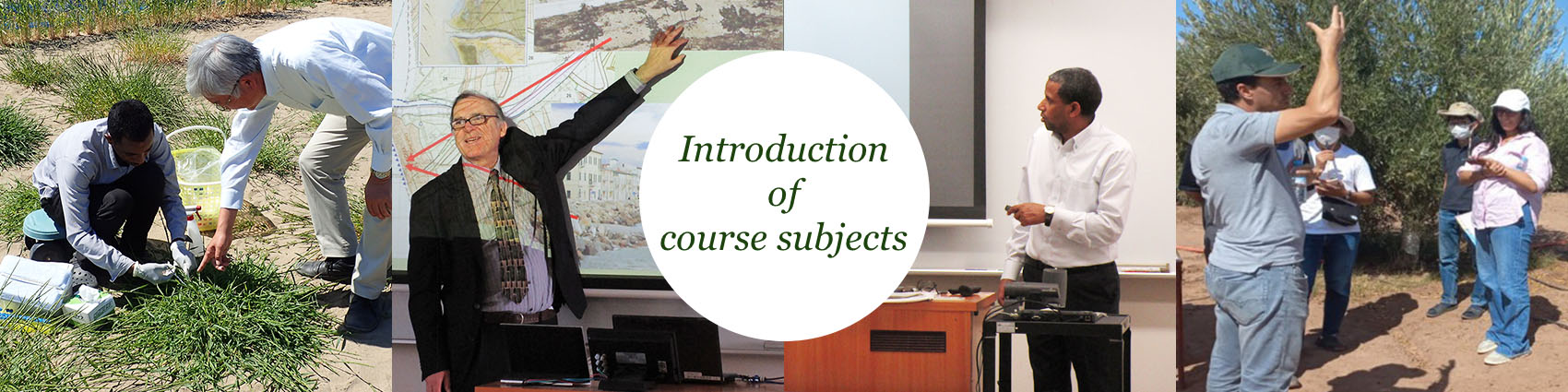 Introduction
of
course subjects